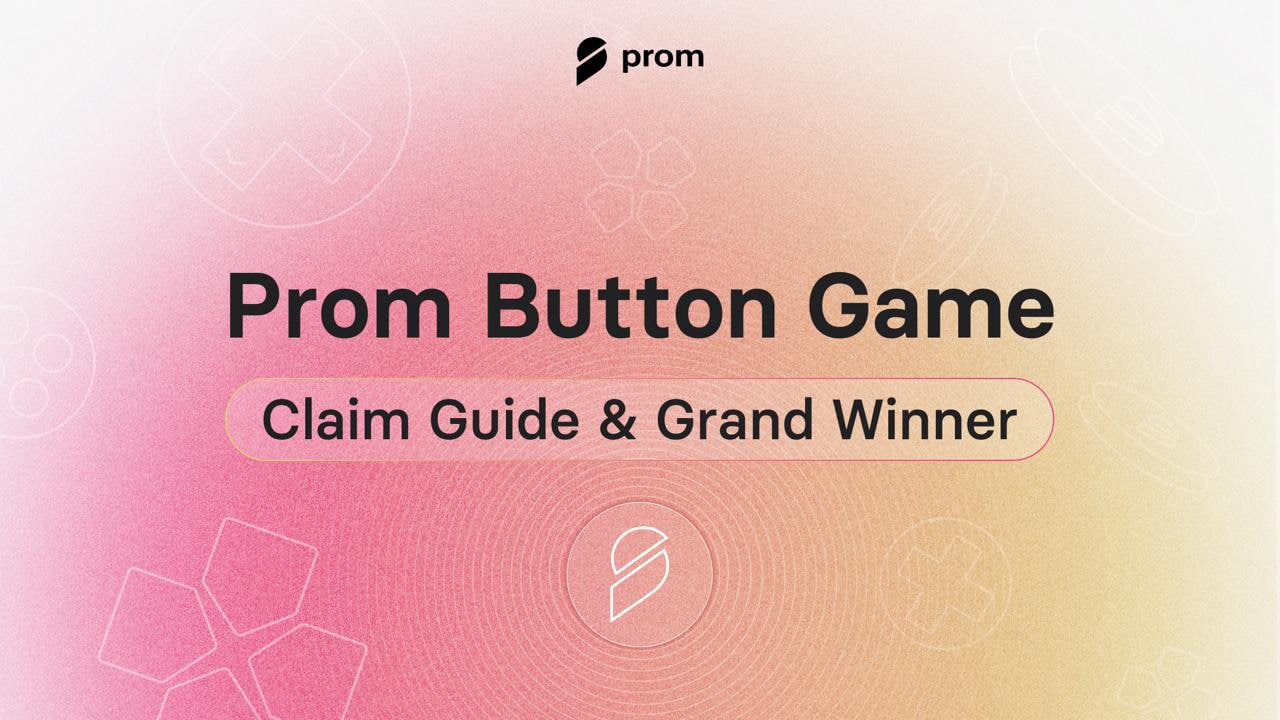 prom

Prom Button Game

Claim Guide & Grand Winner